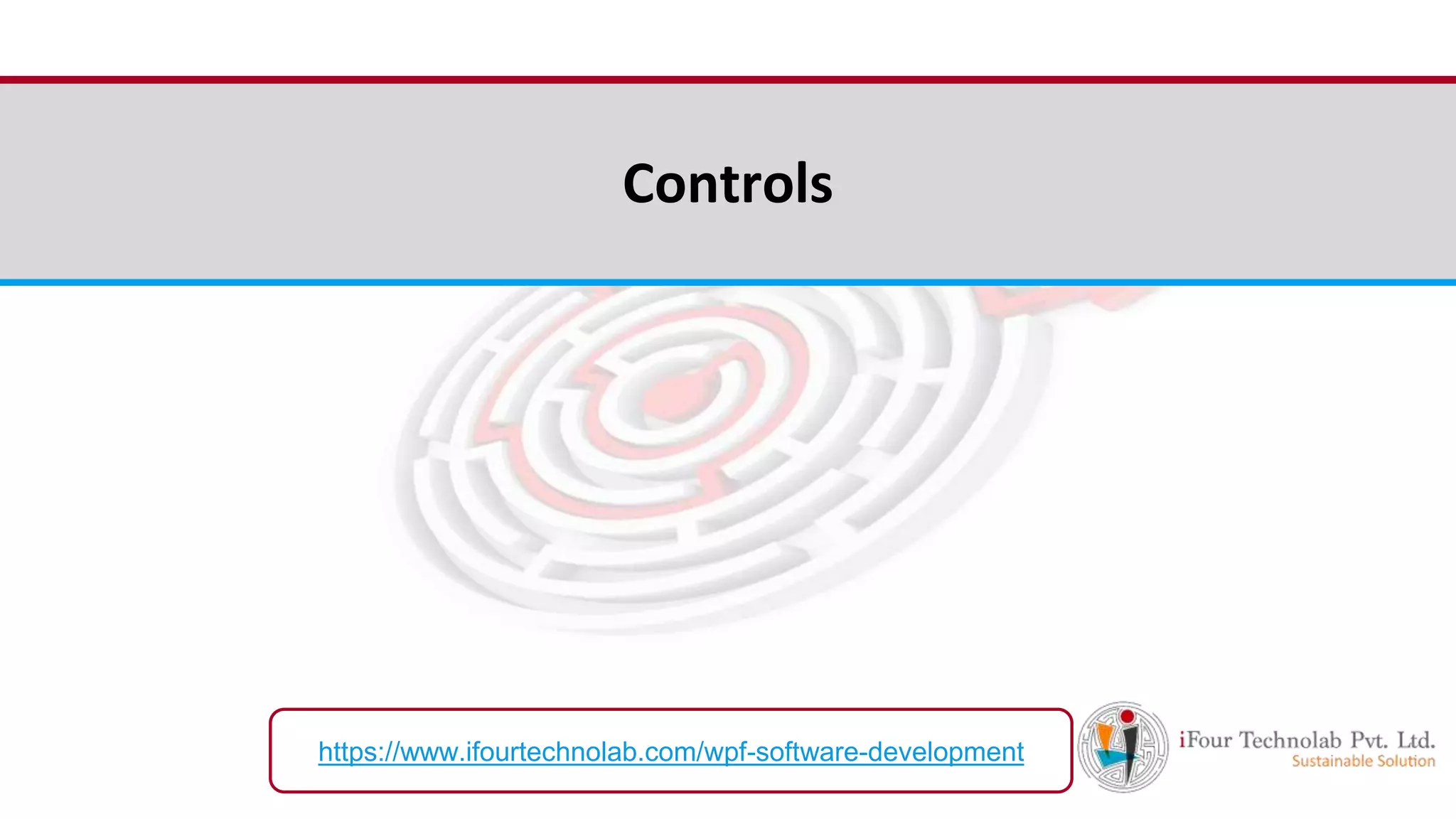 Controls

https://www.ifourtechnolab.com/wpf-software-development

iFour Technolab Pvt. Ltd.
Sustainable Solution